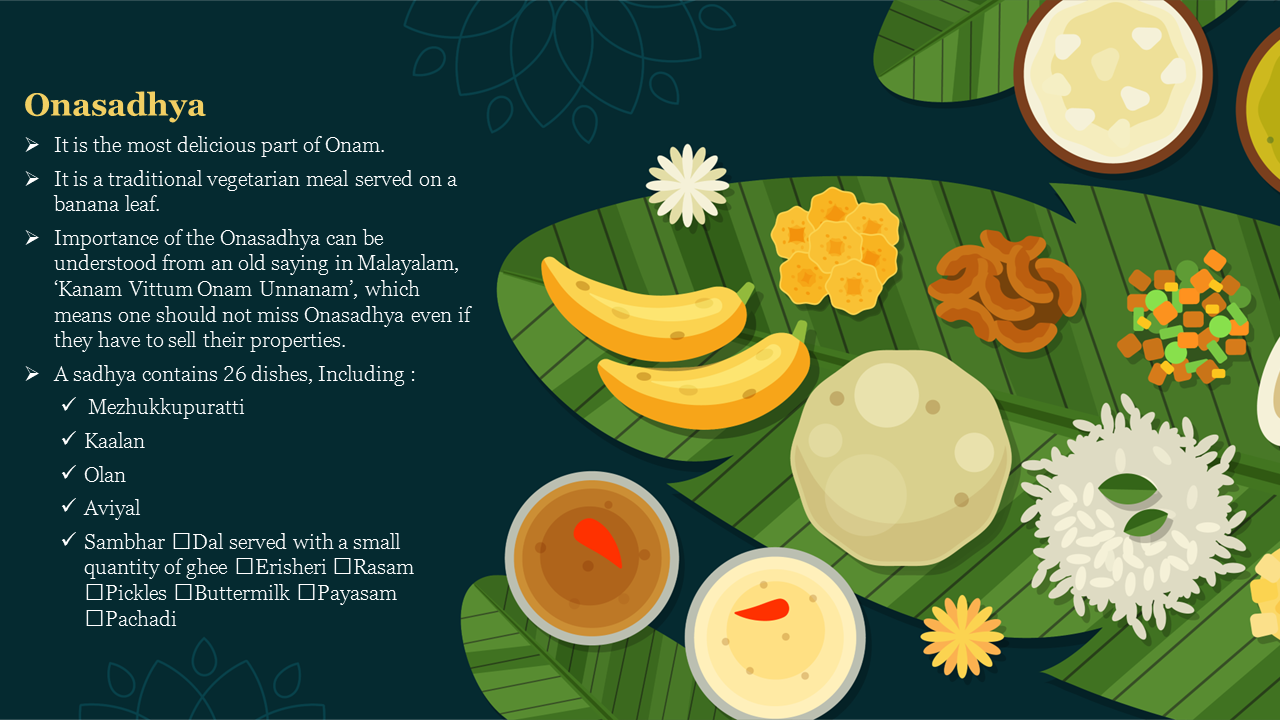 Onasadhya

➢ It is the most delicious part of Onam.

➢ It is a traditional vegetarian meal served on a banana leaf.

➢ Importance of the Onasadhya can be understood from an old saying in Malayalam, 'Kanam Vittum Onam Unnanam', which means one should not miss Onasadhya even if they have to sell their properties.

➢ A sadhya contains 26 dishes, Including :

✓ Mezhukkupuratti

✓ Kaalan

✓ Olan

✓ Aviyal

✓ Sambhar □Dal served with a small quantity of ghee □Erisheri □Rasam □Pickles □Buttermilk □Payasam □Pachadi